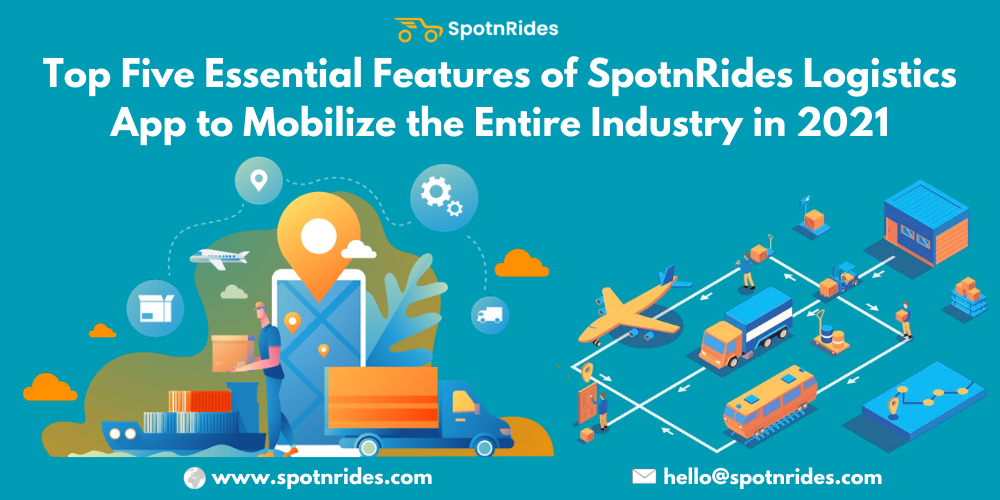 SpotnRides

Top Five Essential Features of SpotnRides Logistics App to Mobilize the Entire Industry in 2021

www.spotnrides.com

hello@spotnrides.com